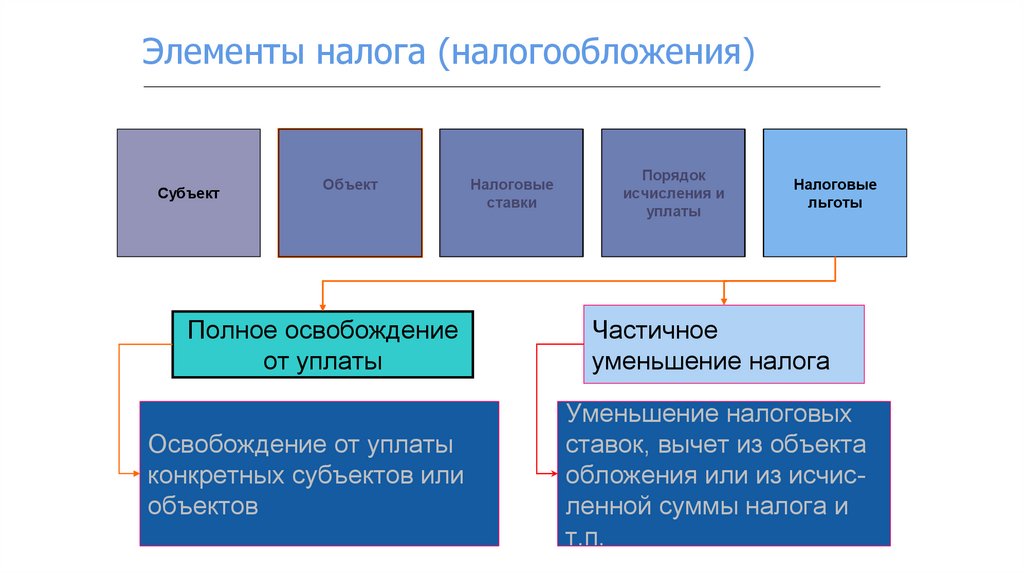 Элементы налога (налогообложения)

Субъект

Объект

Налоговые ставки

Порядок исчисления и уплаты

Налоговые льготы

Полное освобождение от уплаты

Частичное уменьшение налога

Освобождение от уплаты конкретных субъектов или объектов

Уменьшение налоговых ставок, вычет из объекта обложения или из исчисленной суммы налога и т.п.